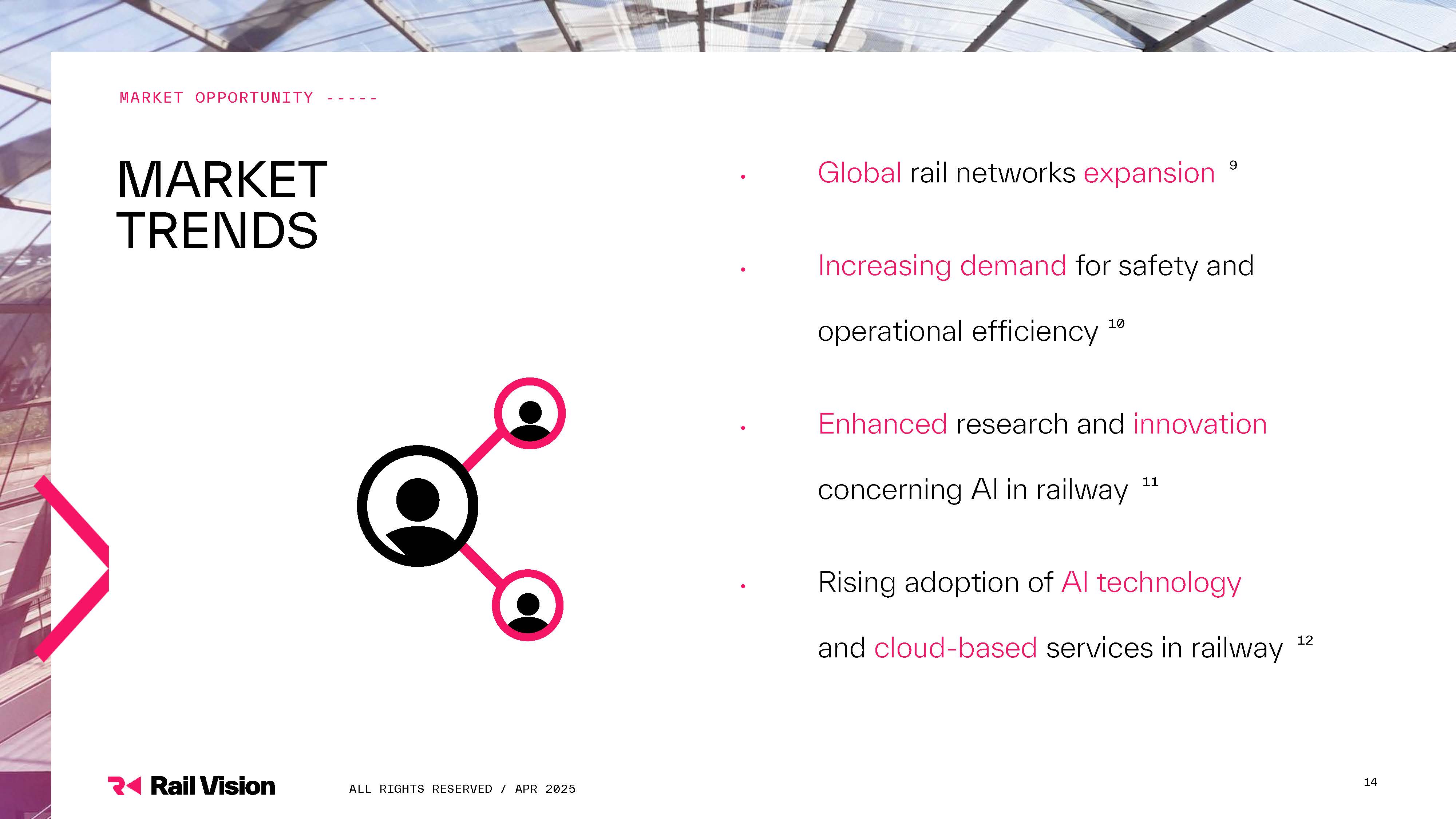 MARKET OPPORTUNITY -----

MARKET TRENDS

• Global rail networks expansion $^{9}$

• Increasing demand for safety and operational efficiency $^{10}$

• Enhanced research and innovation concerning AI in railway $^{11}$

• Rising adoption of AI technology and cloud-based services in railway $^{12}$

Rail Vision

ALL RIGHTS RESERVED / APR 2025

14